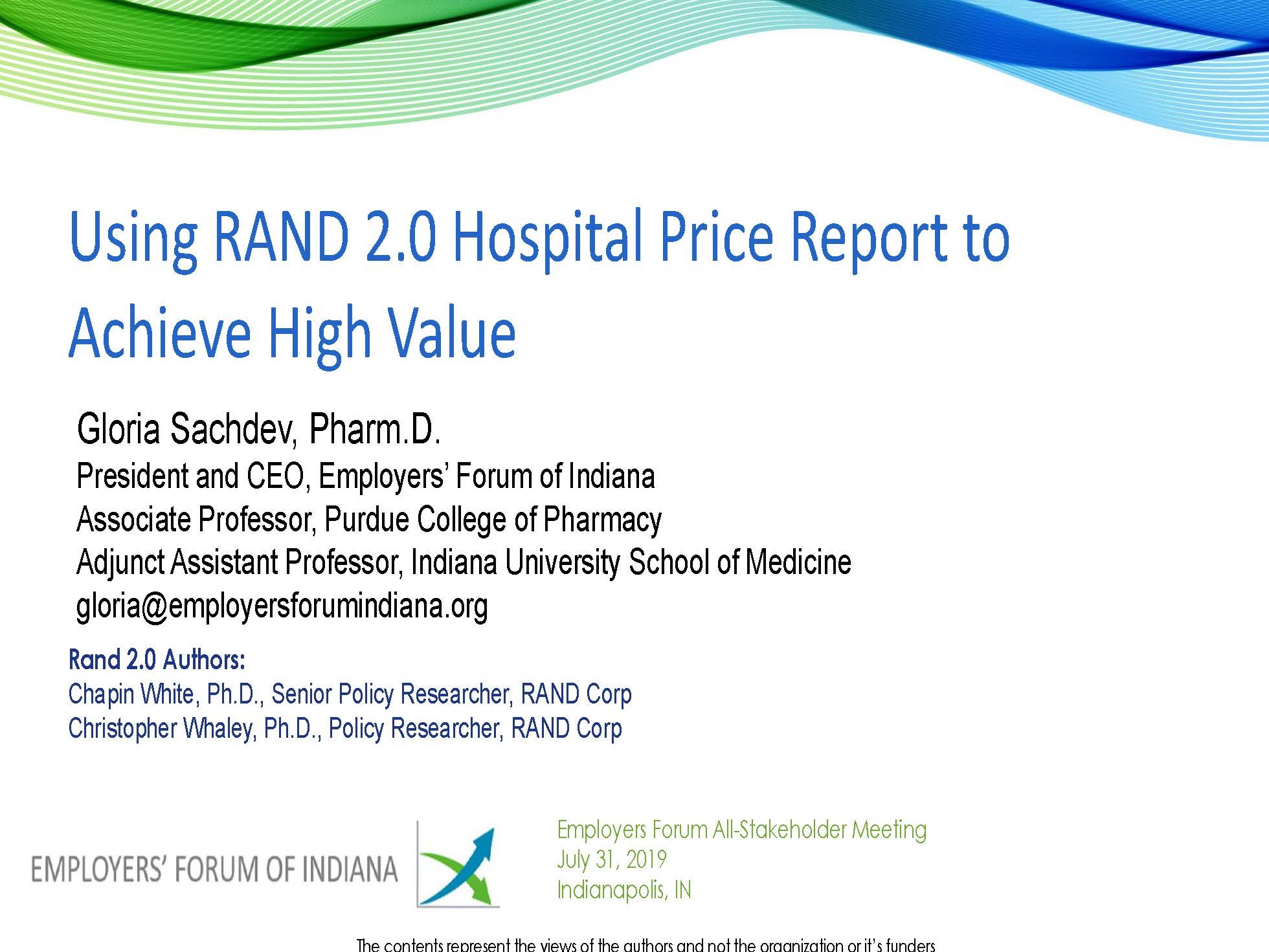 Using RAND 2.0 Hospital Price Report to Achieve High Value

Gloria Sachdev, Pharm.D.
President and CEO, Employers' Forum of Indiana
Associate Professor, Purdue College of Pharmacy
Adjunct Assistant Professor, Indiana University School of Medicine
gloria@employersforumindiana.org

Rand 2.0 Authors:
Chapin White, Ph.D., Senior Policy Researcher, RAND Corp
Christopher Whaley, Ph.D., Policy Researcher, RAND Corp

EMPLOYERS' FORUM OF INDIANA

Employers Forum All-Stakeholder Meeting
July 31, 2019
Indianapolis, IN

The contents represent the views of the authors and not the organization or it's funders